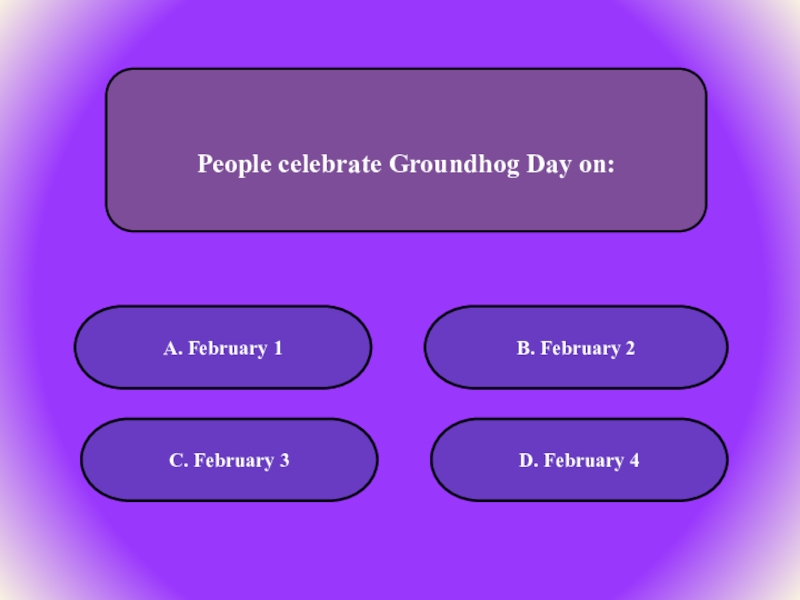 People celebrate Groundhog Day on:

A. February 1

B. February 2

C. February 3

D. February 4